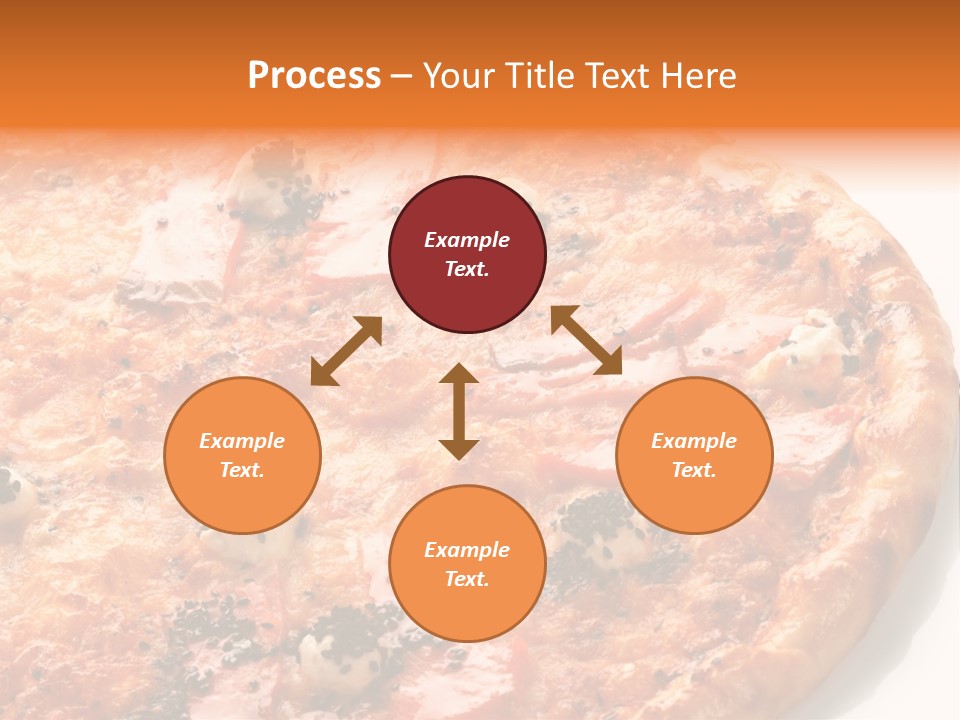 Process – Your Title Text Here

Example Text.

Example Text.

Example Text.

Example Text.